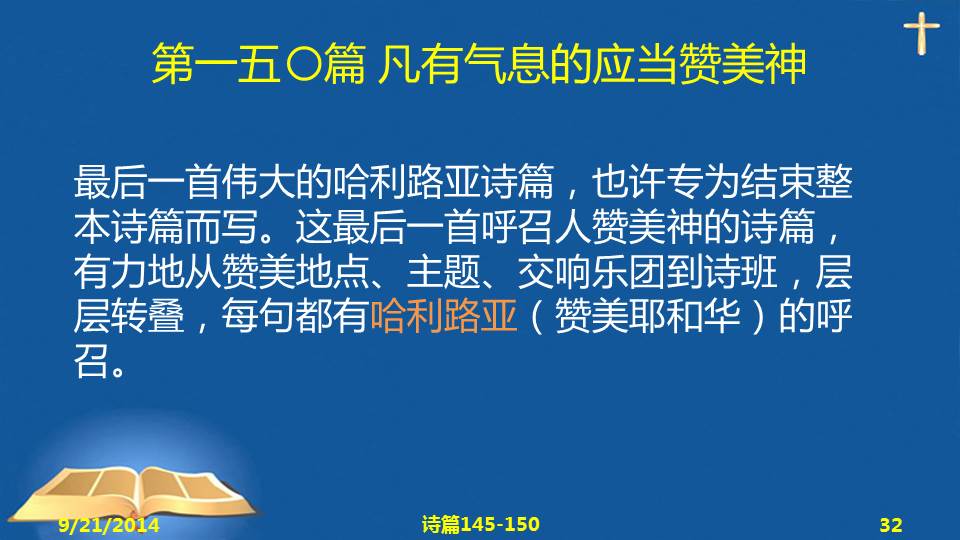 第一五〇篇 凡有气息的应当赞美神

最后一首伟大的哈利路亚诗篇，也许专为结束整本诗篇而写。这最后一首呼召人赞美神的诗篇，有力地从赞美地点、主题、交响乐团到诗班，层层转叠，每句都有哈利路亚（赞美耶和华）的呼召。

9/21/2014

诗篇145-150

32